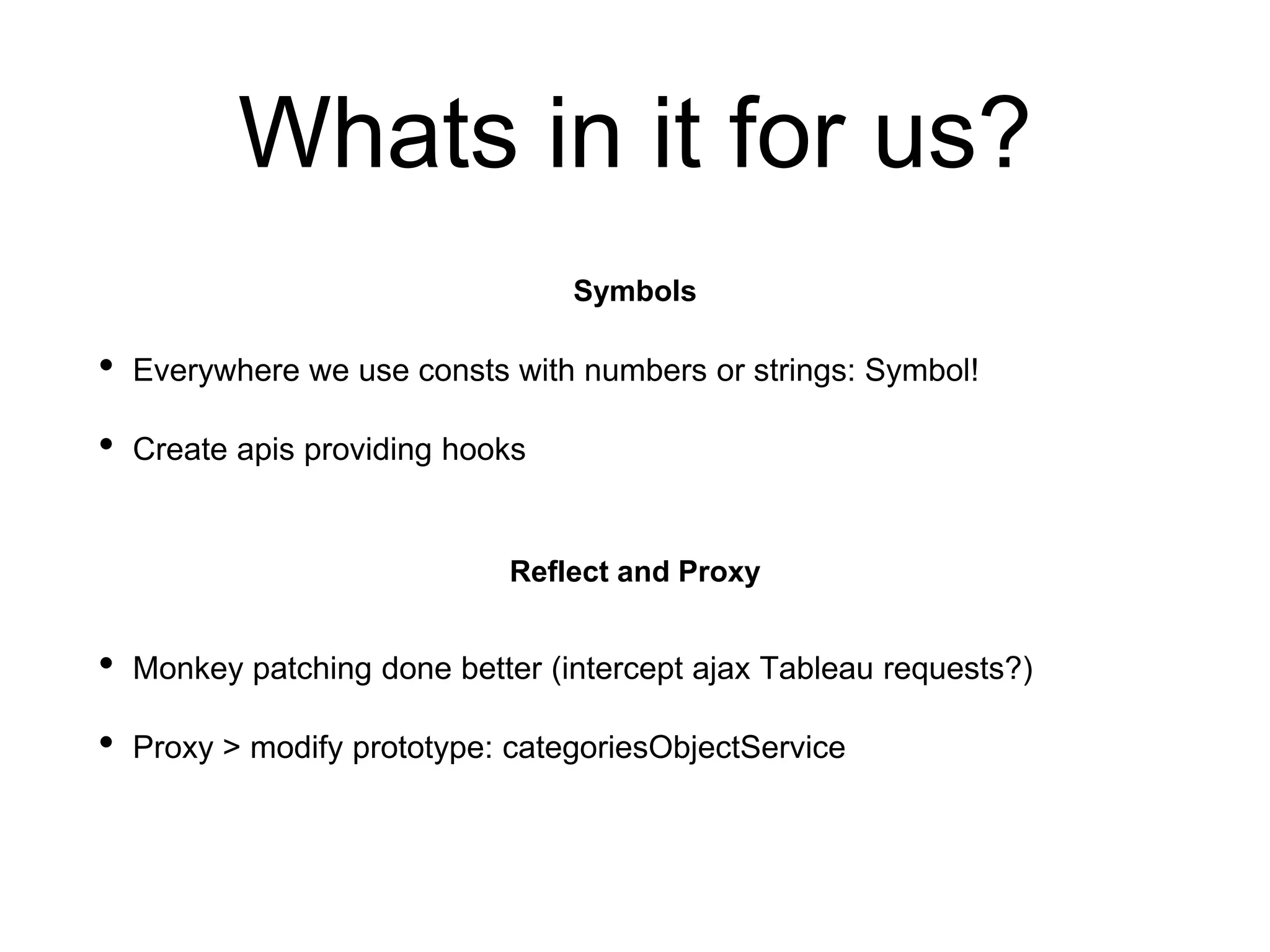 Whats in it for us?

Symbols

• Everywhere we use consts with numbers or strings: Symbol!

• Create apis providing hooks

Reflect and Proxy

• Monkey patching done better (intercept ajax Tableau requests?)

• Proxy > modify prototype: categoriesObjectService